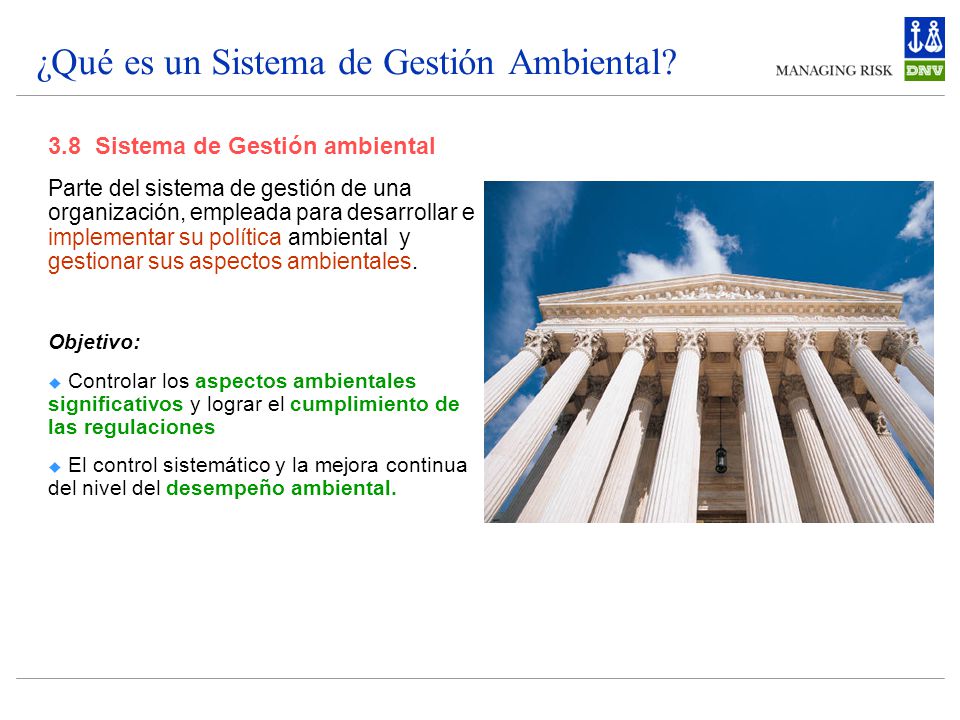 ¿Qué es un Sistema de Gestión Ambiental?

MANAGING RISK

DNV

3.8 Sistema de Gestión ambiental

Parte del sistema de gestión de una organización, empleada para desarrollar e implementar su política ambiental y gestionar sus aspectos ambientales.

Objetivo:

Controlar los aspectos ambientales significativos y lograr el cumplimiento de las regulaciones

El control sistemático y la mejora continua del nivel del desempeño ambiental.